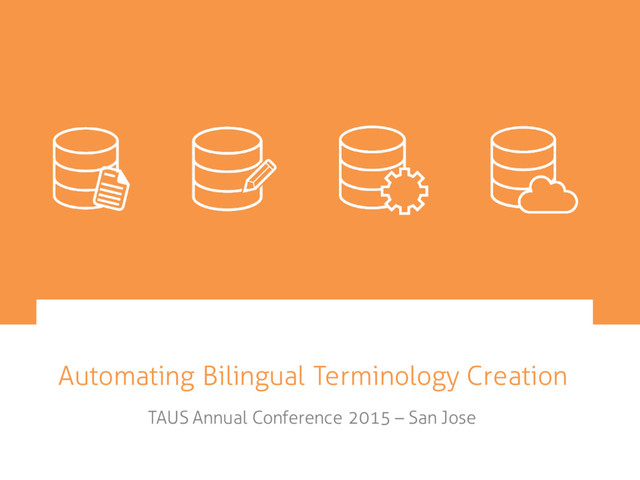 Automating Bilingual Terminology Creation

TAUS Annual Conference 2015 – San Jose